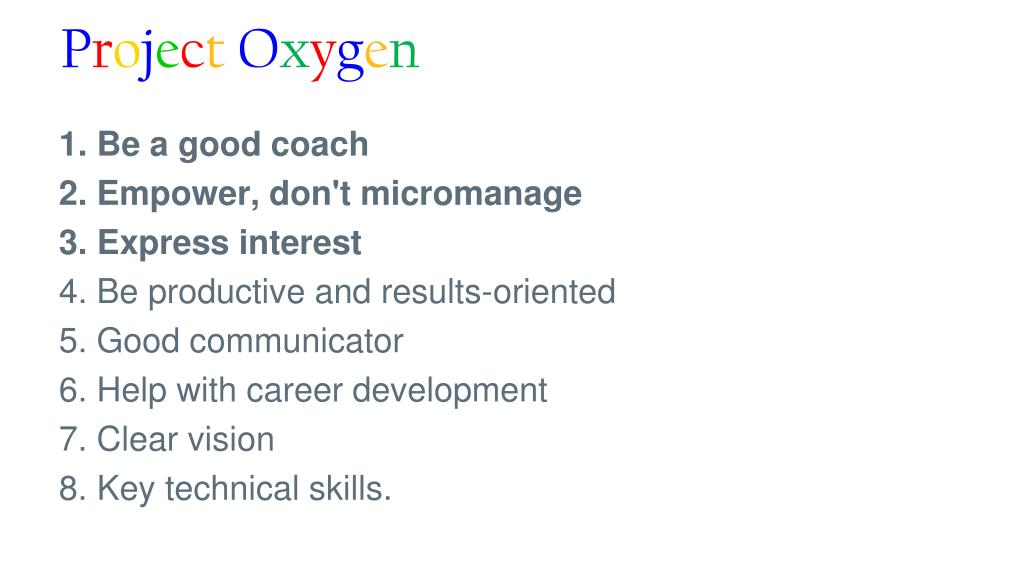 Project Oxygen

1. Be a good coach
2. Empower, don't micromanage
3. Express interest
4. Be productive and results-oriented
5. Good communicator
6. Help with career development
7. Clear vision
8. Key technical skills.